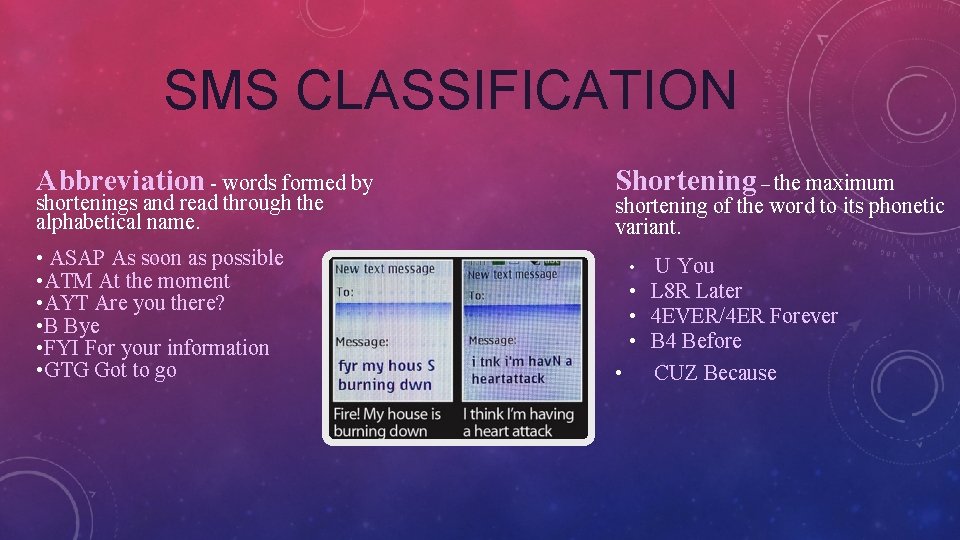 SMS CLASSIFICATION

Abbreviation - words formed by shortenings and read through the alphabetical name.

• ASAP As soon as possible
•ATM At the moment
•AYT Are you there?
•B Bye
•FYI For your information
•GTG Got to go

New text message
To:
Message:
fyr my hous S burning dwn
Fire! My house is burning down

New text message
To:
Message:
i tnk i'm havN a heartattack
I think I'm having a heart attack

Shortening – the maximum shortening of the word to its phonetic variant.

• U You
• L8R Later
• 4EVER/4ER Forever
• B4 Before
• CUZ Because